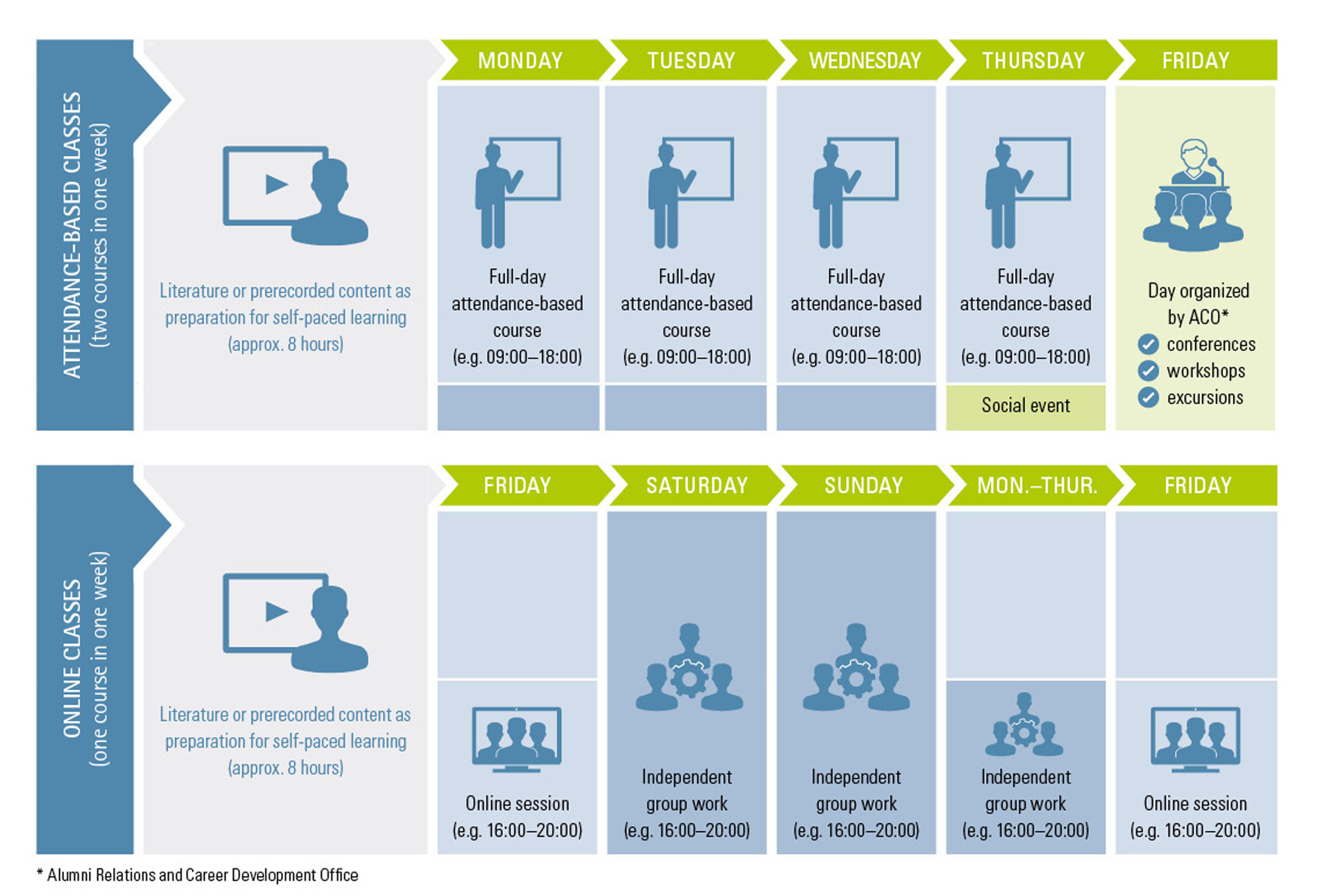 ATTENDANCE-BASED CLASSES
(two courses in one week)

Literature or prerecorded content as preparation for self-paced learning (approx. 8 hours)

MONDAY
Full-day attendance-based course (e.g. 09:00–18:00)

TUESDAY
Full-day attendance-based course (e.g. 09:00–18:00)

WEDNESDAY
Full-day attendance-based course (e.g. 09:00–18:00)

THURSDAY
Full-day attendance-based course (e.g. 09:00–18:00)
Social event

FRIDAY
Day organized by ACO*
conferences
workshops
excursions

ONLINE CLASSES
(one course in one week)

Literature or prerecorded content as preparation for self-paced learning (approx. 8 hours)

FRIDAY
Online session (e.g. 16:00–20:00)

SATURDAY
Independent group work (e.g. 16:00–20:00)

SUNDAY
Independent group work (e.g. 16:00–20:00)

MON.–THUR.
Independent group work (e.g. 16:00–20:00)

FRIDAY
Online session (e.g. 16:00–20:00)

* Alumni Relations and Career Development Office